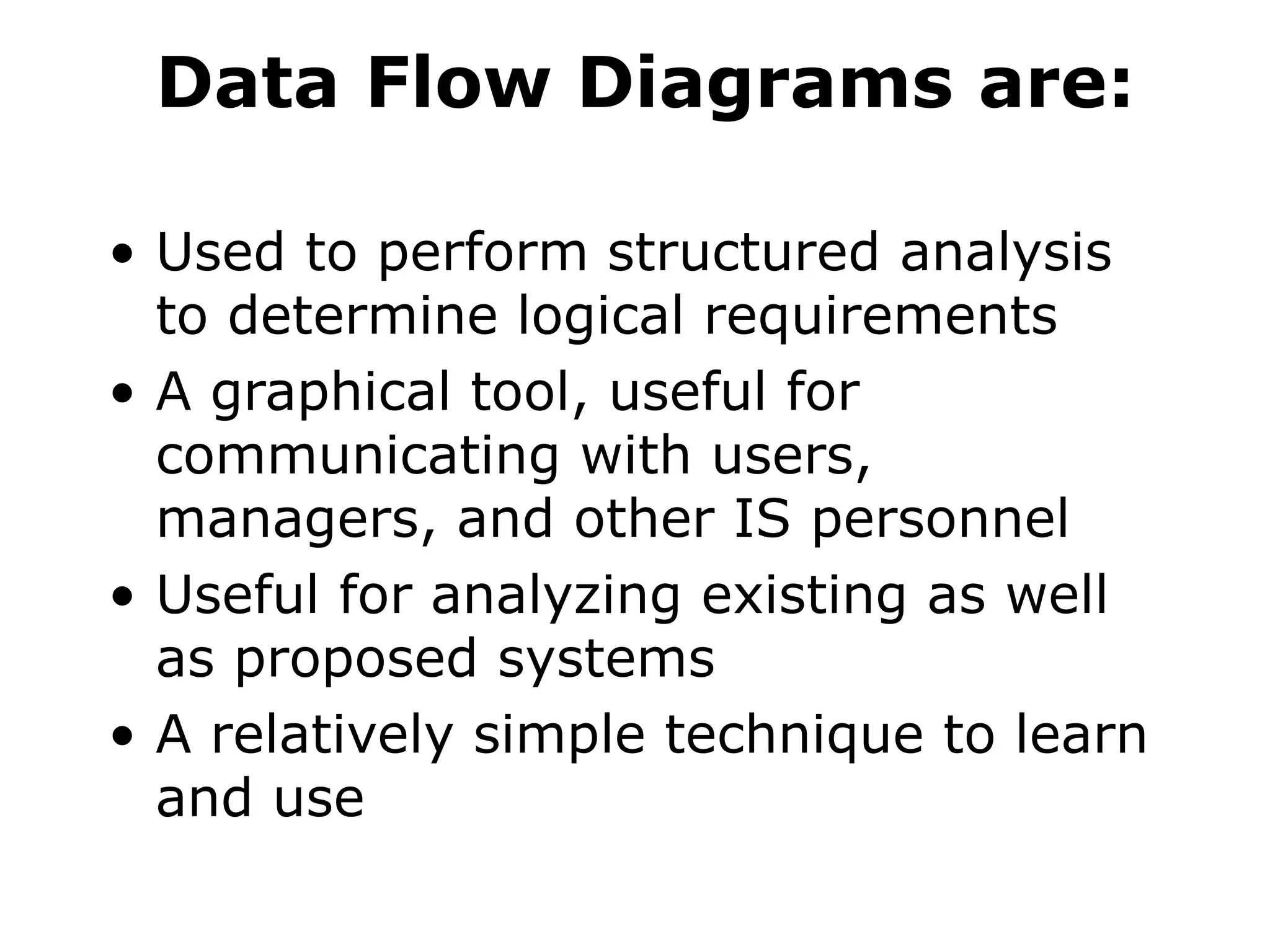 Data Flow Diagrams are:

• Used to perform structured analysis to determine logical requirements
• A graphical tool, useful for communicating with users, managers, and other IS personnel
• Useful for analyzing existing as well as proposed systems
• A relatively simple technique to learn and use